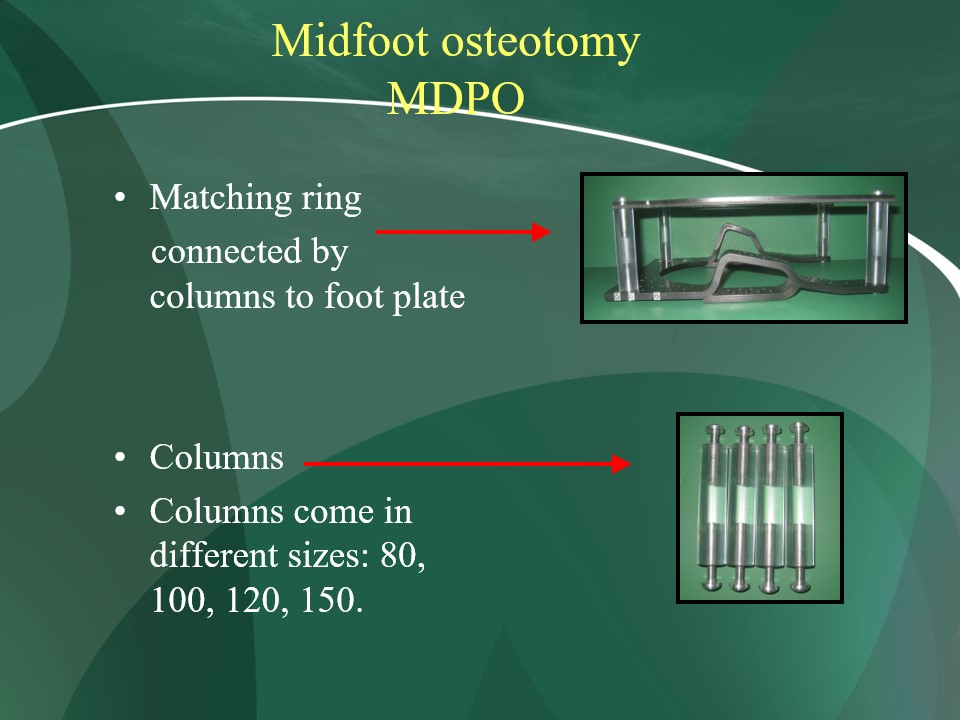 Midfoot osteotomy
MDPO

• Matching ring connected by columns to foot plate

• Columns
• Columns come in different sizes: 80, 100, 120, 150.